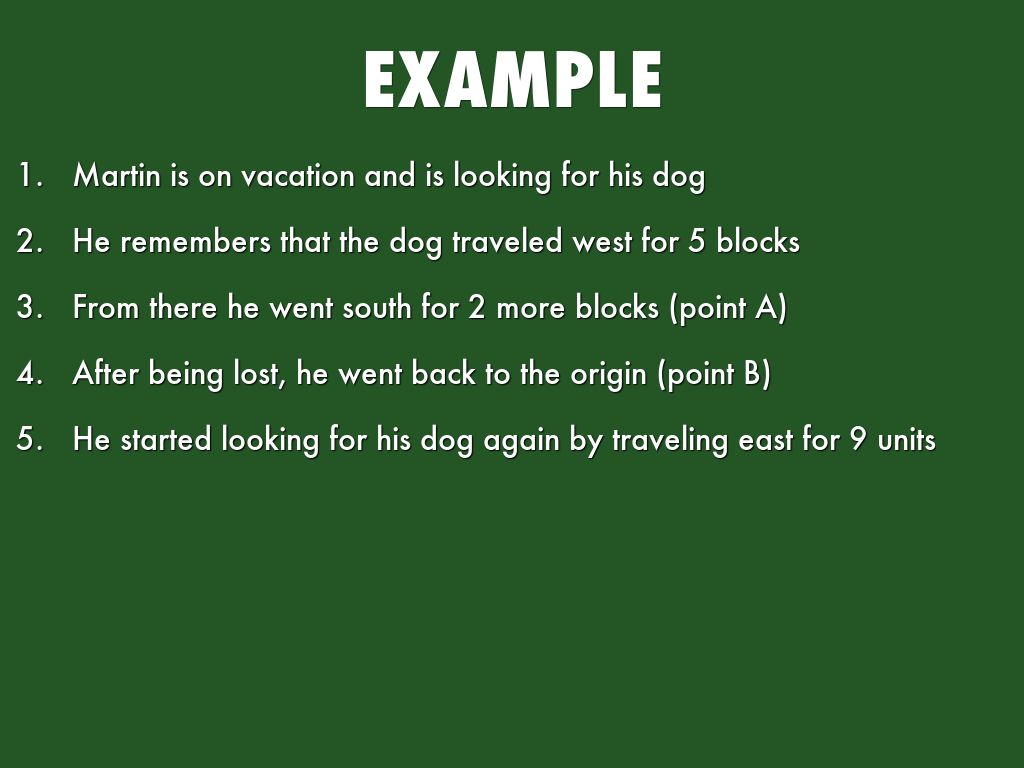 EXAMPLE

1. Martin is on vacation and is looking for his dog
2. He remembers that the dog traveled west for 5 blocks
3. From there he went south for 2 more blocks (point A)
4. After being lost, he went back to the origin (point B)
5. He started looking for his dog again by traveling east for 9 units